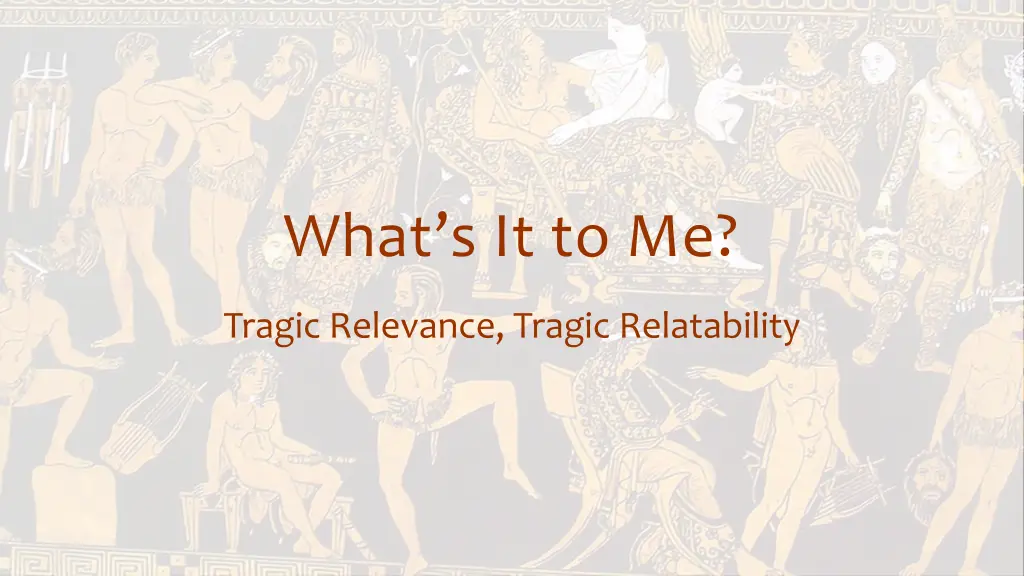 What’s It to Me?

Tragic Relevance, Tragic Relatability